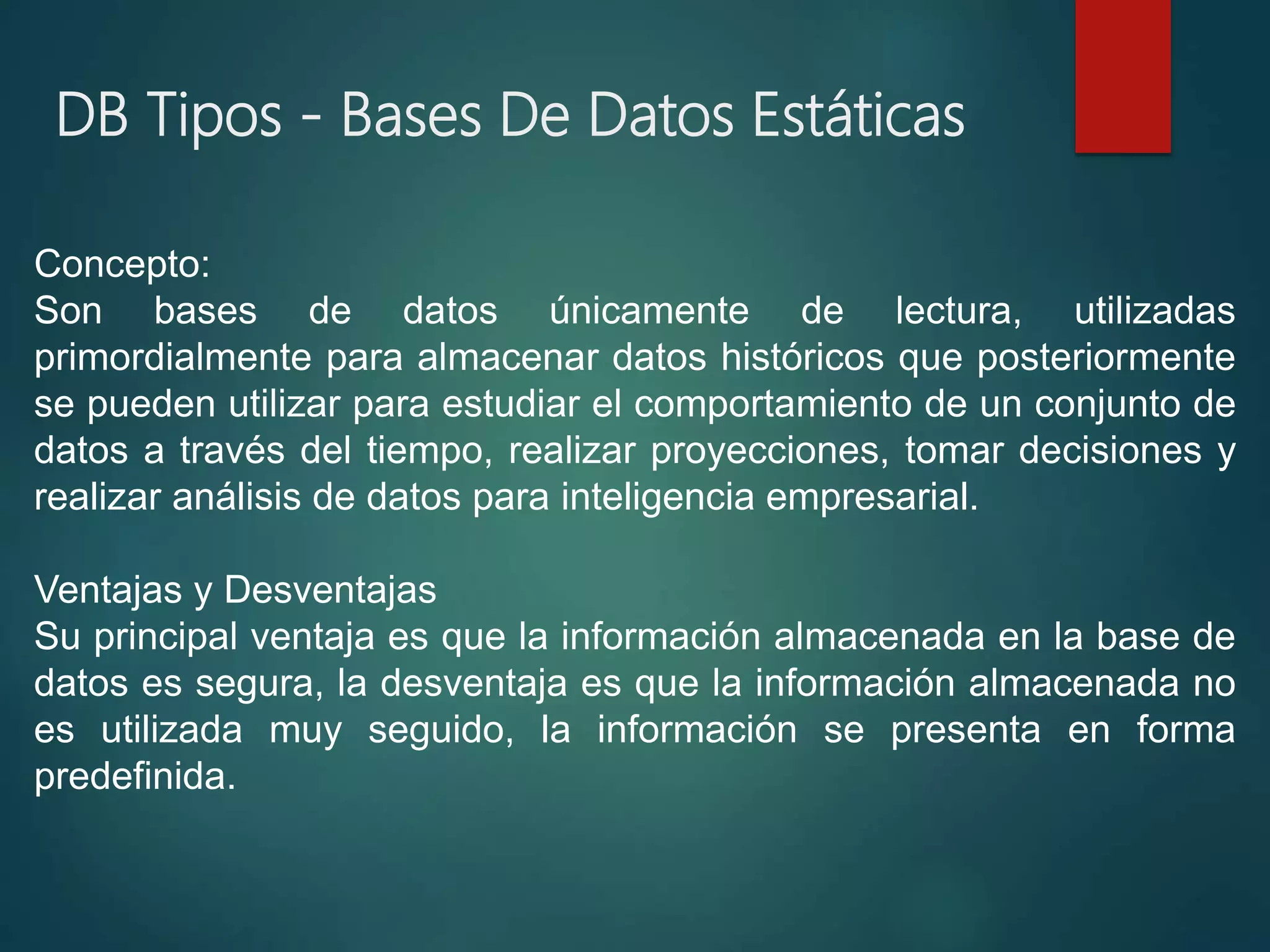 DB Tipos - Bases De Datos Estáticas

Concepto:
Son bases de datos únicamente de lectura, utilizadas primordialmente para almacenar datos históricos que posteriormente se pueden utilizar para estudiar el comportamiento de un conjunto de datos a través del tiempo, realizar proyecciones, tomar decisiones y realizar análisis de datos para inteligencia empresarial.

Ventajas y Desventajas
Su principal ventaja es que la información almacenada en la base de datos es segura, la desventaja es que la información almacenada no es utilizada muy seguido, la información se presenta en forma predefinida.